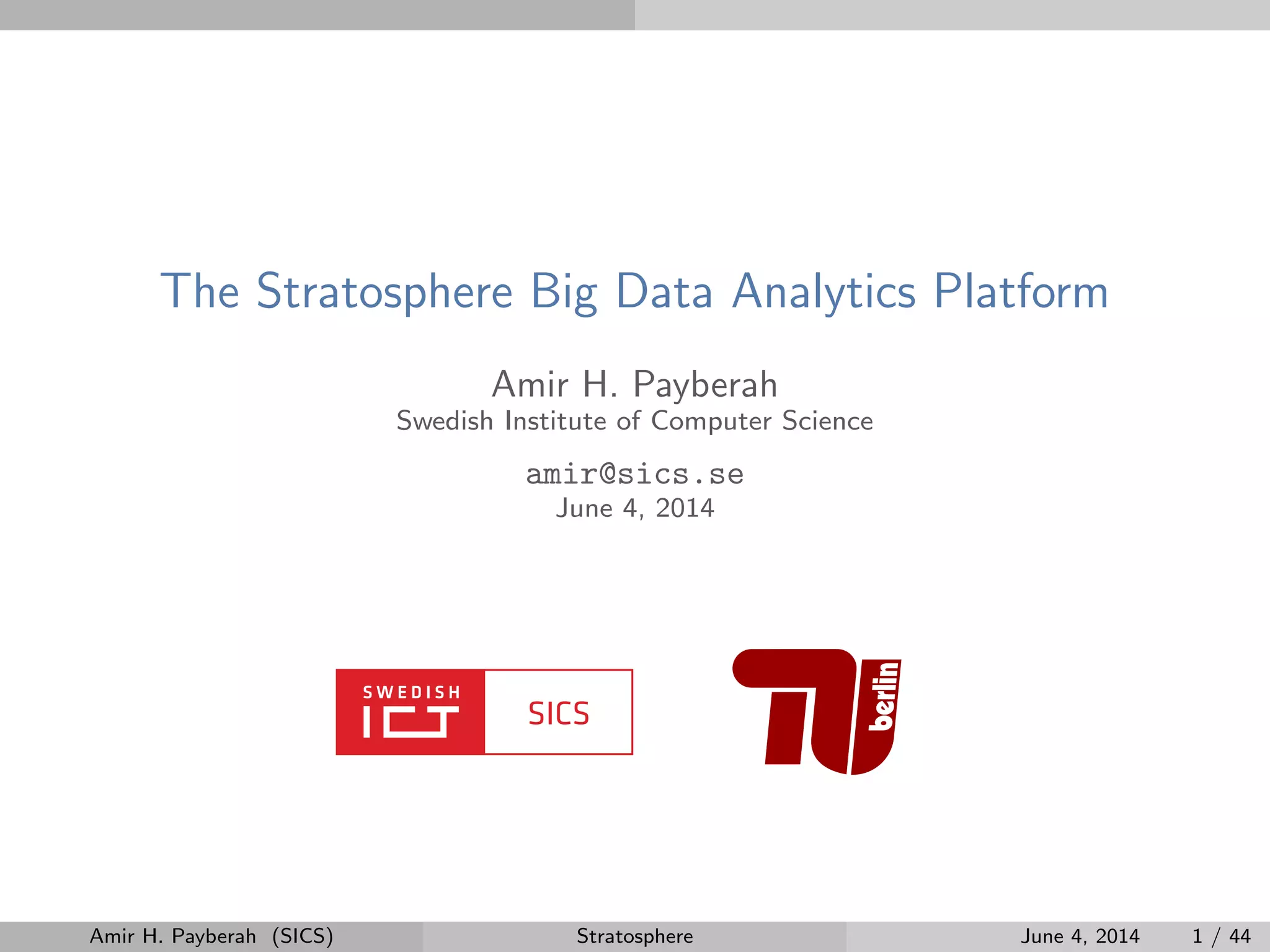 The Stratosphere Big Data Analytics Platform

Amir H. Payberah
Swedish Institute of Computer Science

amir@sics.se
June 4, 2014

SWEDISH ICT

SICS

TU berlin

Amir H. Payberah (SICS) Stratosphere June 4, 2014 1 / 44